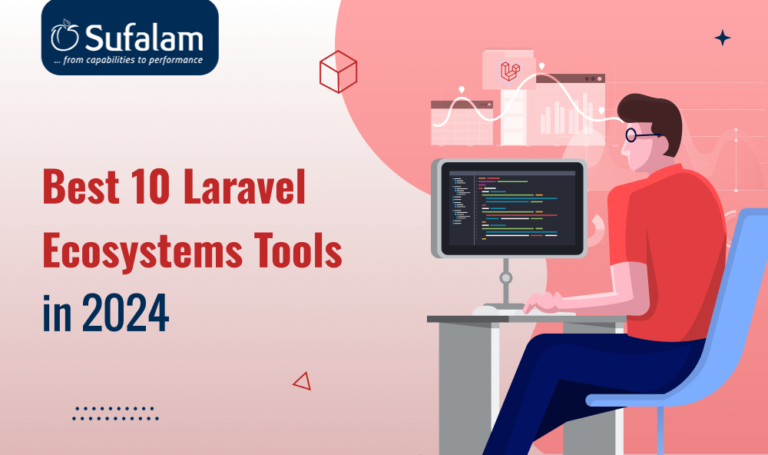 Sufalam
... from capabilities to performance

Best 10 Laravel Ecosystems Tools in 2024